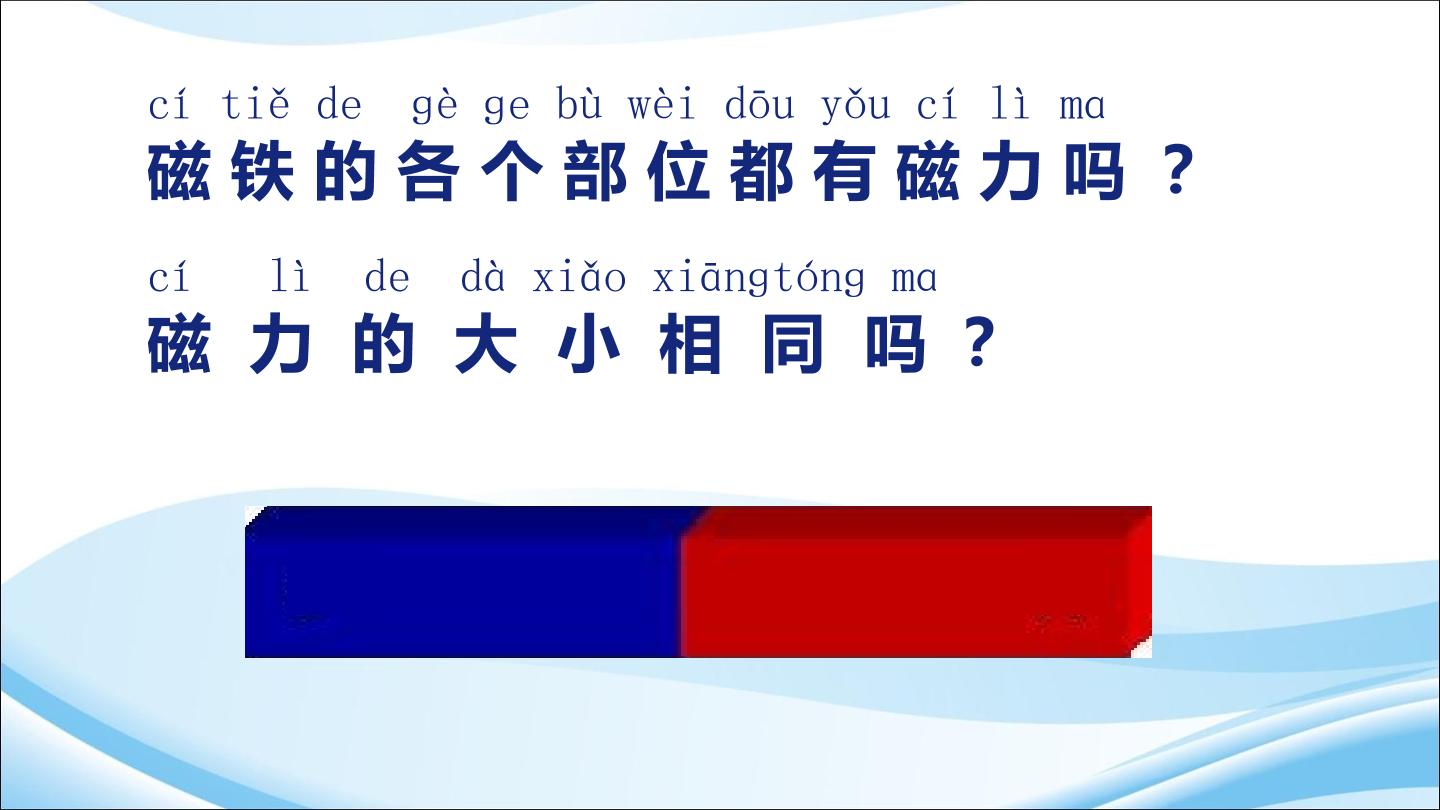 cí tiě de gè ge bù wèi dōu yǒu cí lì ma
磁铁的各个部位都有磁力吗？

cí lì de dà xiǎo xiāngtóng ma
磁力的大小相同吗？